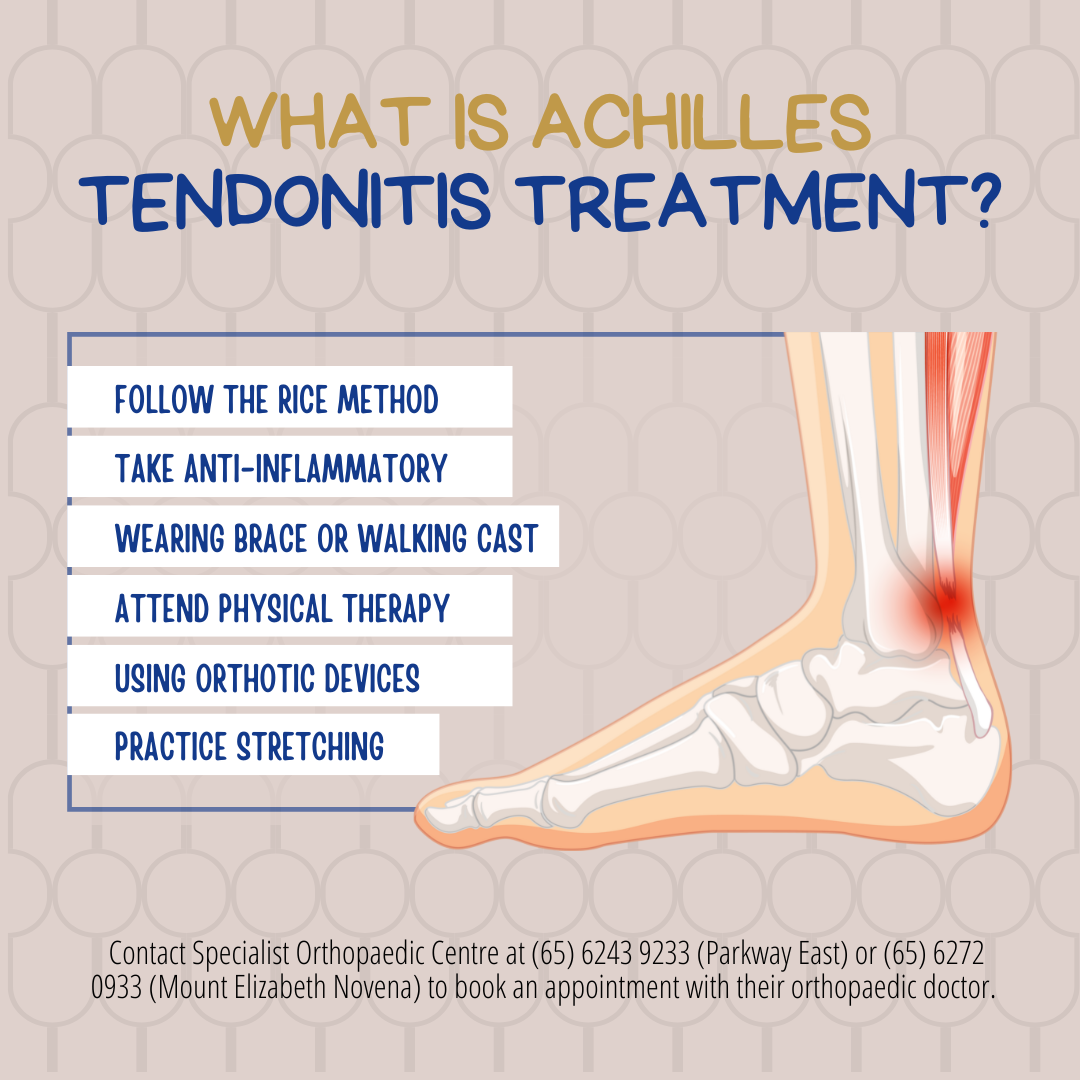 WHAT IS ACHILLES TENDONITIS TREATMENT?

FOLLOW THE RICE METHOD

TAKE ANTI-INFLAMMATORY

WEARING BRACE OR WALKING CAST

ATTEND PHYSICAL THERAPY

USING ORTHOTIC DEVICES

PRACTICE STRETCHING

Contact Specialist Orthopaedic Centre at (65) 6243 9233 (Parkway East) or (65) 6272 0933 (Mount Elizabeth Novena) to book an appointment with their orthopaedic doctor.